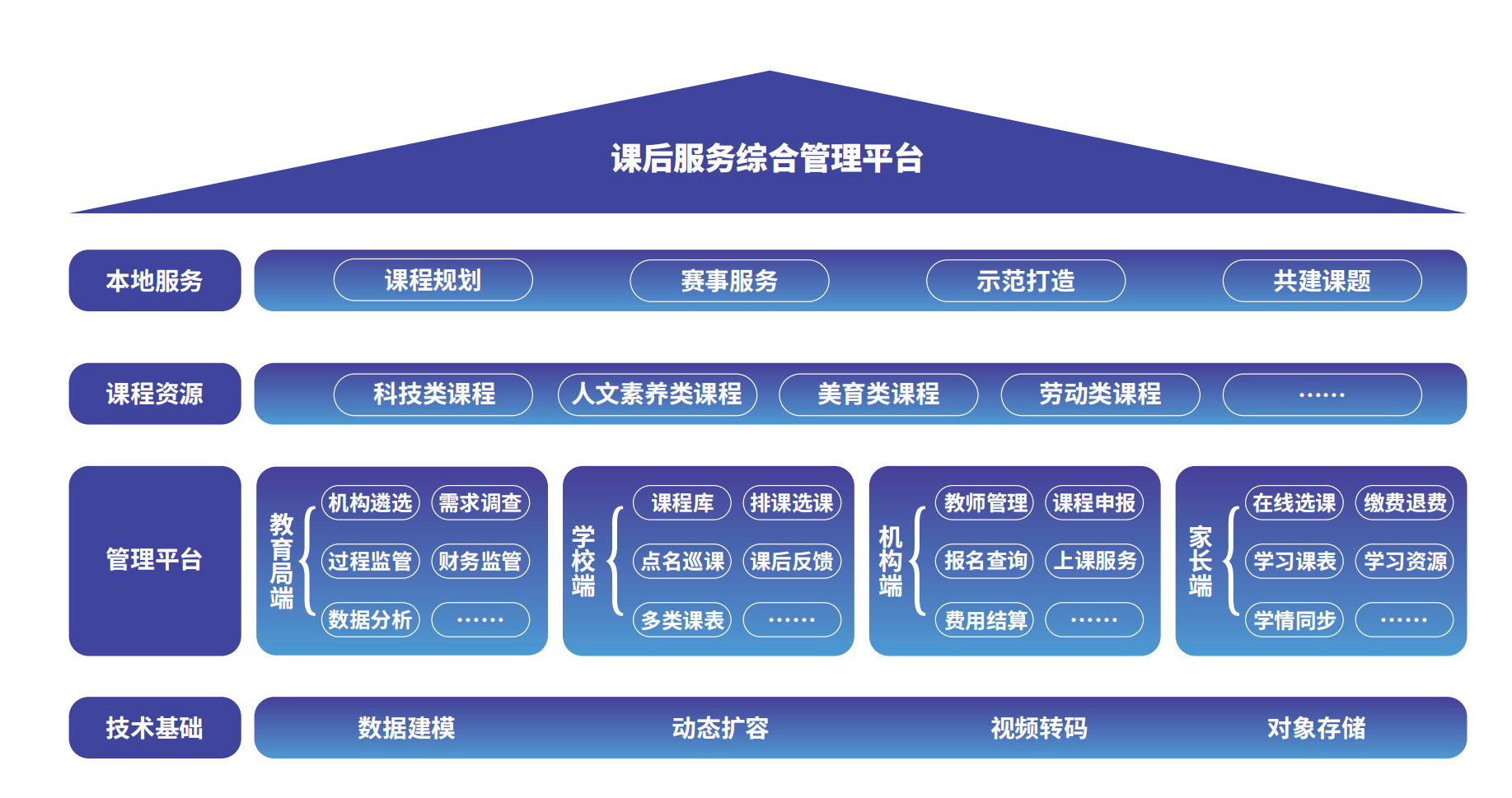 课后服务综合管理平台

本地服务
课程规划
赛事服务
示范打造
共建课题

课程资源
科技类课程
人文素养类课程
美育类课程
劳动类课程
……

管理平台

教育局端
机构遴选
需求调查
过程监管
财务监管
数据分析
……

学校端
课程库
排课选课
点名巡课
课后反馈
多类课表
……

机构端
教师管理
课程申报
报名查询
上课服务
费用结算
……

家长端
在线选课
缴费退费
学习课表
学习资源
学情同步
……

技术基础
数据建模
动态扩容
视频转码
对象存储